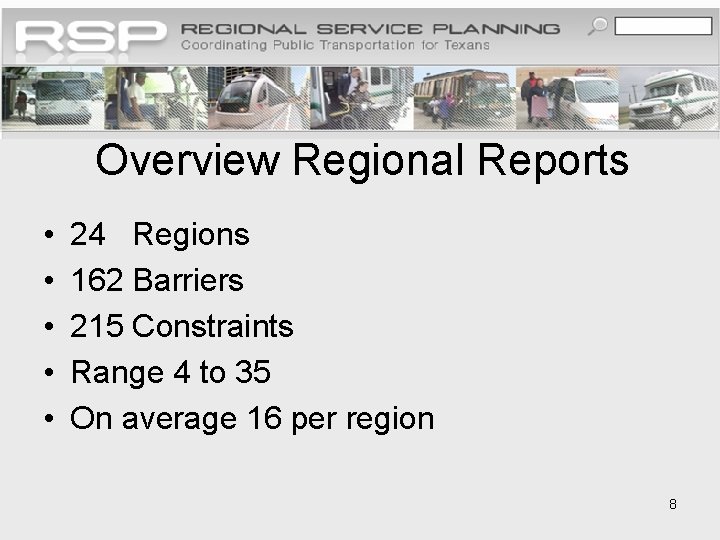 RSP REGIONAL SERVICE PLANNING
Coordinating Public Transportation for Texans

Overview Regional Reports

• 24 Regions
• 162 Barriers
• 215 Constraints
• Range 4 to 35
• On average 16 per region

8